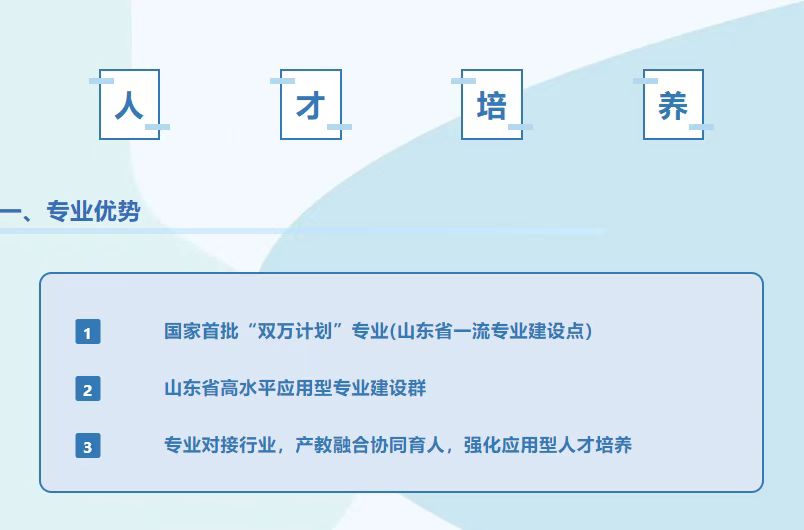 人 才 培 养

一、专业优势

1 国家首批“双万计划”专业(山东省一流专业建设点)

2 山东省高水平应用型专业建设群

3 专业对接行业，产教融合协同育人，强化应用型人才培养